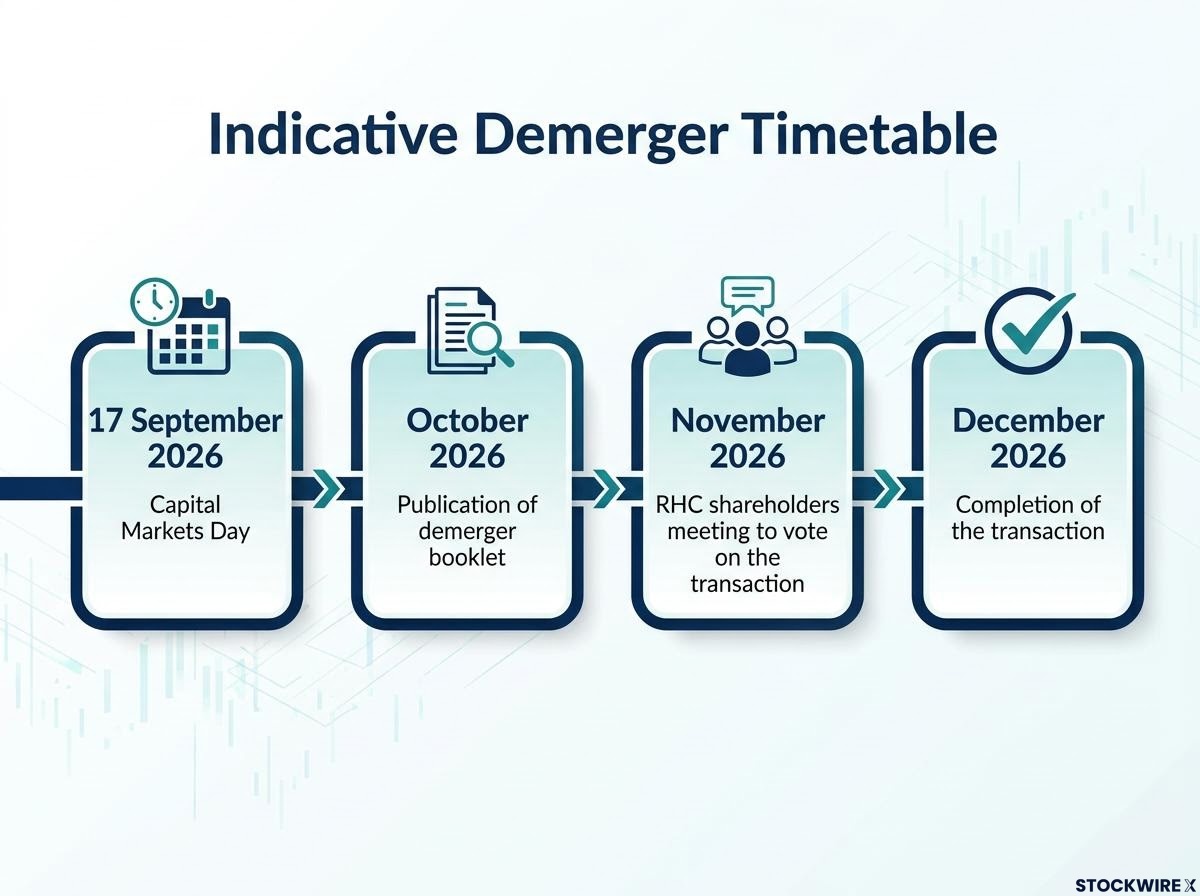 Indicative Demerger Timetable

17 September 2026
Capital Markets Day

October 2026
Publication of demerger booklet

November 2026
RHC shareholders meeting to vote on the transaction

December 2026
Completion of the transaction

STOCKWIRE X